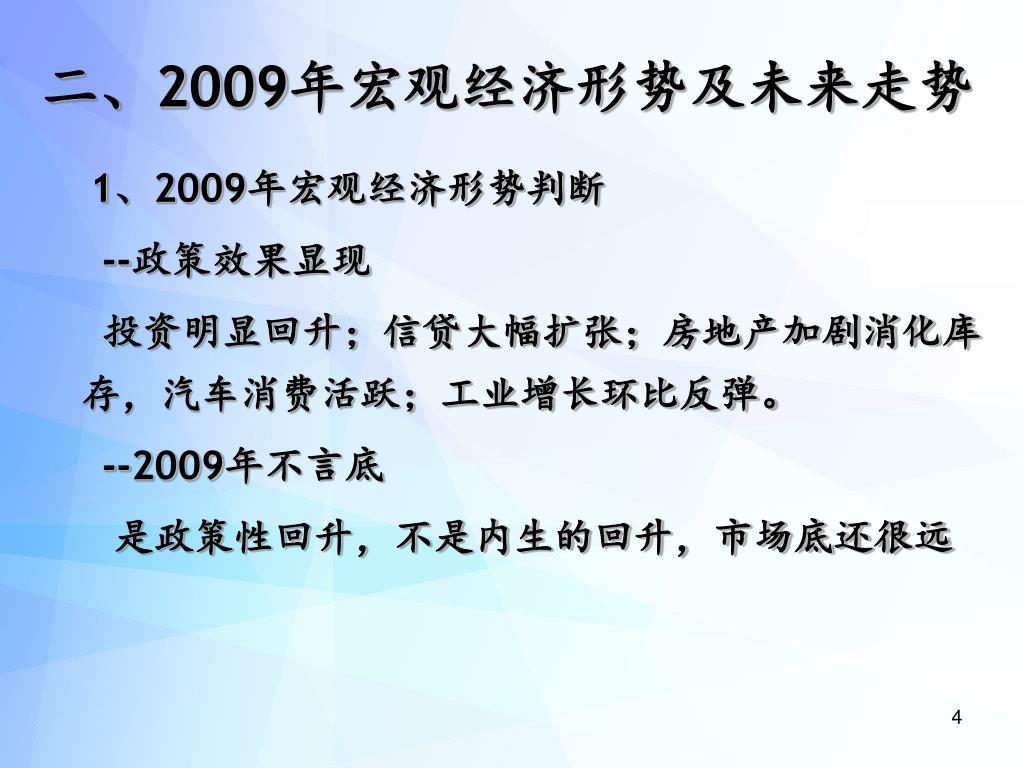 二、2009年宏观经济形势及未来走势

1、2009年宏观经济形势判断

--政策效果显现

投资明显回升；信贷大幅扩张；房地产加剧消化库存，汽车消费活跃；工业增长环比反弹。

--2009年不言底

是政策性回升，不是内生的回升，市场底还很远

4